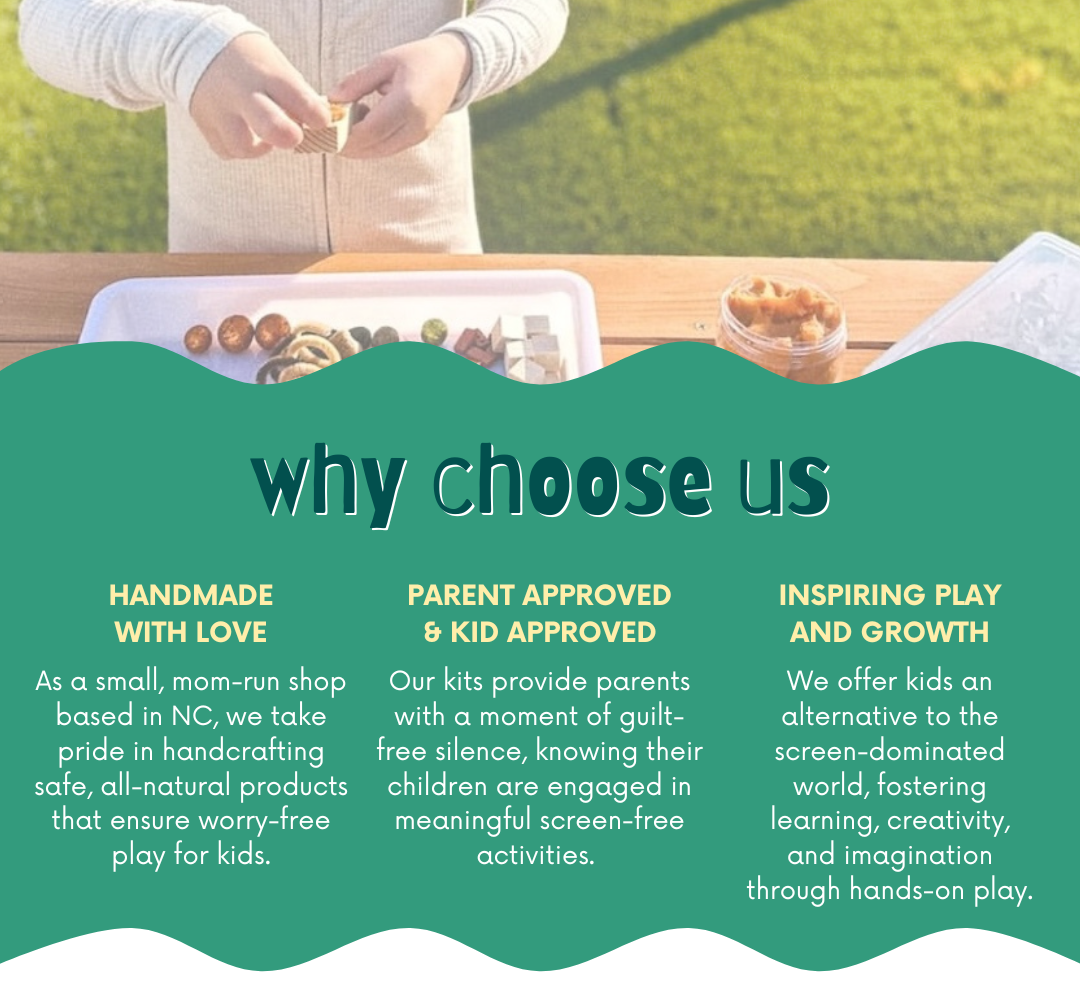 why choose us

HANDMADE WITH LOVE

As a small, mom-run shop based in NC, we take pride in handcrafting safe, all-natural products that ensure worry-free play for kids.

PARENT APPROVED & KID APPROVED

Our kits provide parents with a moment of guilt-free silence, knowing their children are engaged in meaningful screen-free activities.

INSPIRING PLAY AND GROWTH

We offer kids an alternative to the screen-dominated world, fostering learning, creativity, and imagination through hands-on play.